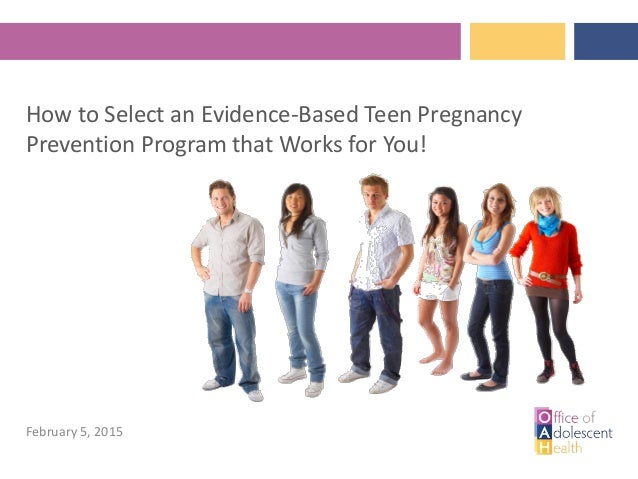 How to Select an Evidence-Based Teen Pregnancy Prevention Program that Works for You!

February 5, 2015

Office of
Adolescent
Health